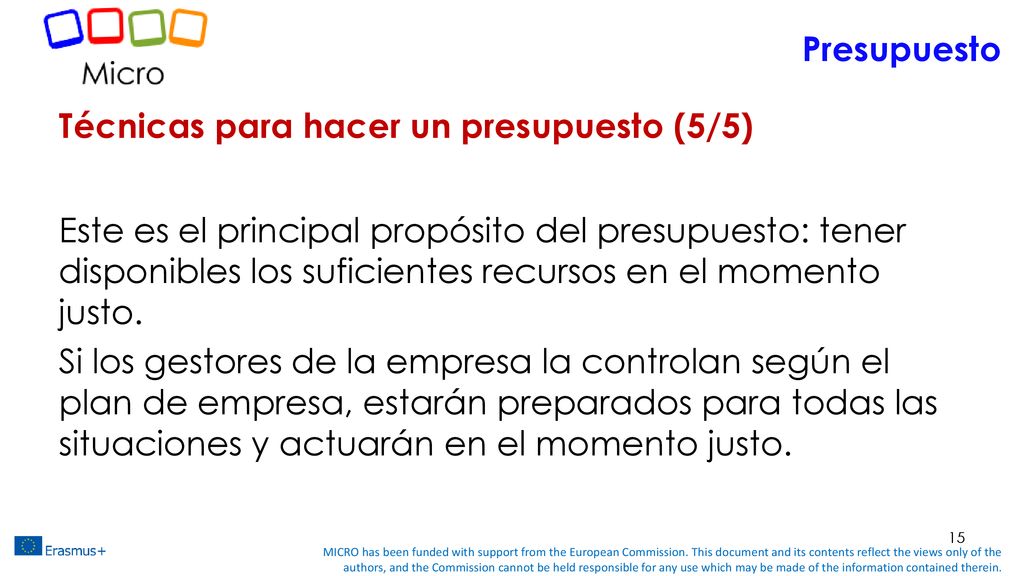 Micro

Presupuesto

Técnicas para hacer un presupuesto (5/5)

Este es el principal propósito del presupuesto: tener disponibles los suficientes recursos en el momento justo.

Si los gestores de la empresa la controlan según el plan de empresa, estarán preparados para todas las situaciones y actuarán en el momento justo.

15

Erasmus+

MICRO has been funded with support from the European Commission. This document and its contents reflect the views only of the authors, and the Commission cannot be held responsible for any use which may be made of the information contained therein.